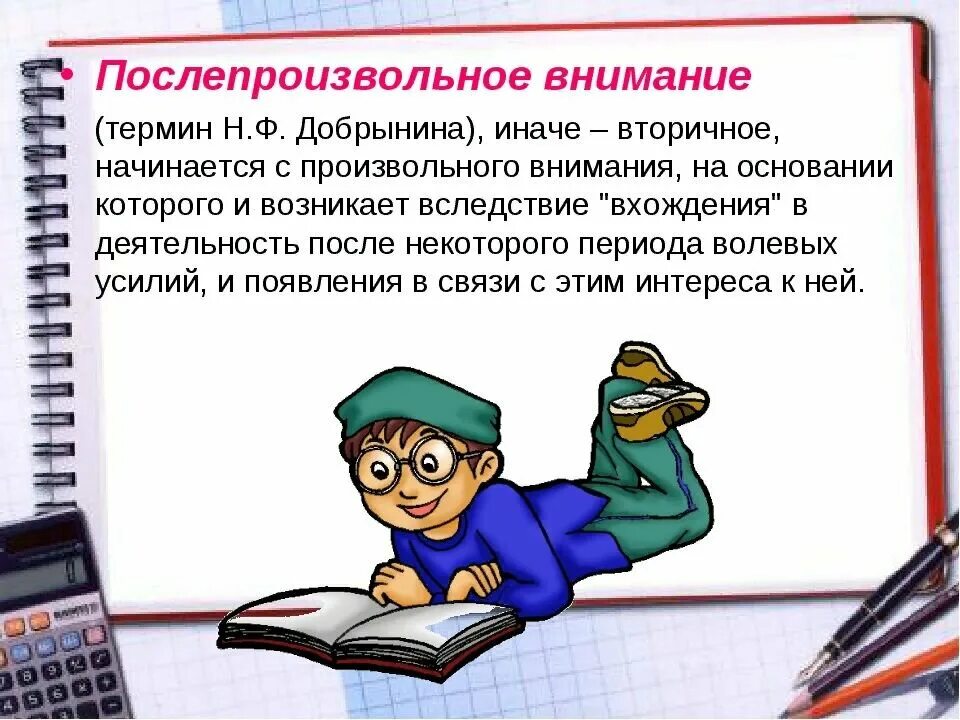 • Послепроизвольное внимание

(термин Н.Ф. Добрынина), иначе – вторичное, начинается с произвольного внимания, на основании которого и возникает вследствие "вхождения" в деятельность после некоторого периода волевых усилий, и появления в связи с этим интереса к ней.